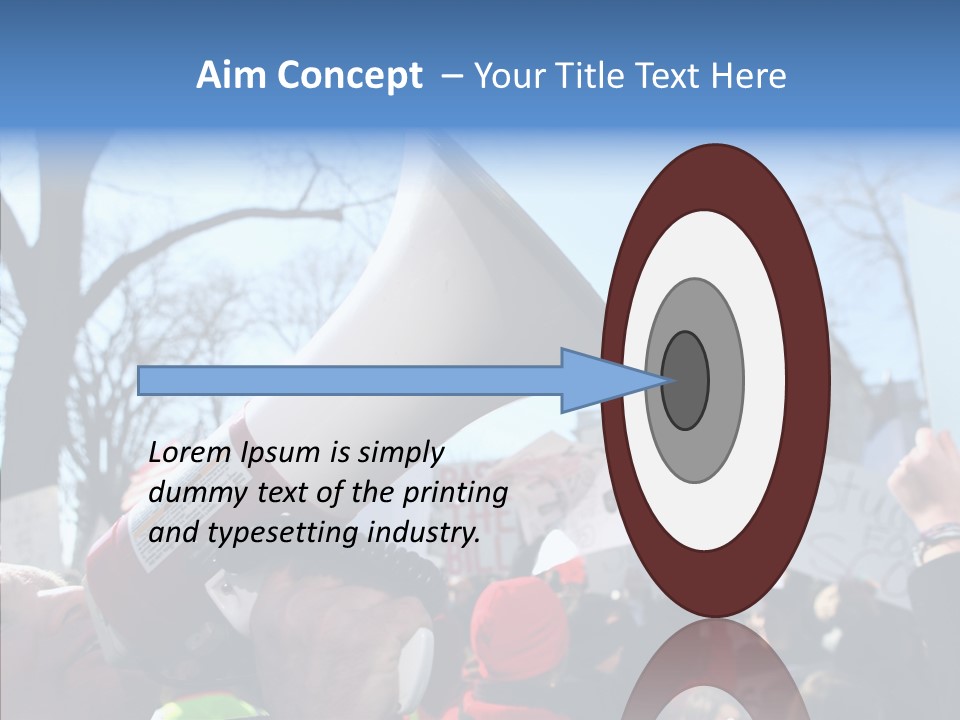 Aim Concept – Your Title Text Here

Lorem Ipsum is simply dummy text of the printing and typesetting industry.